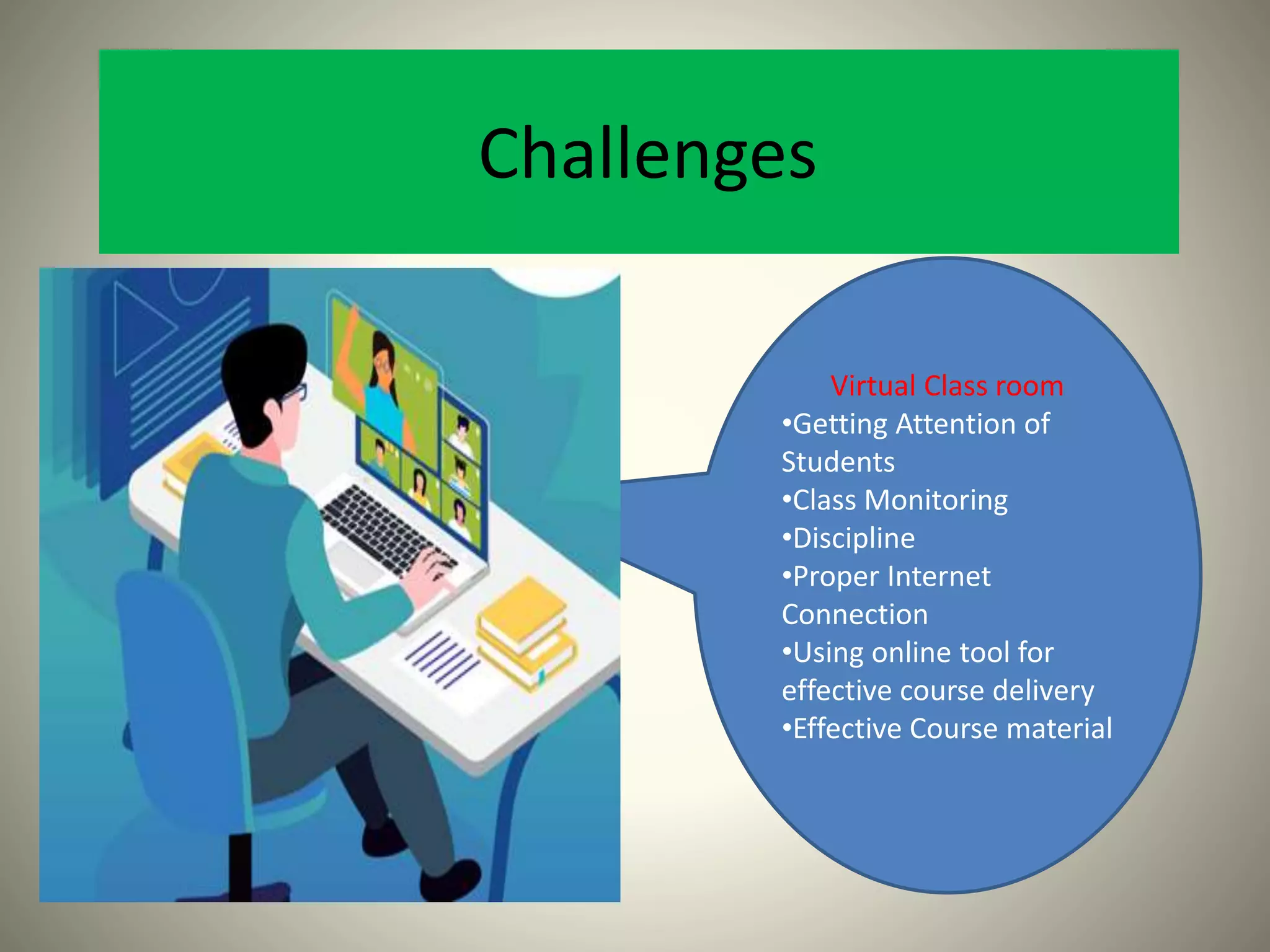 Challenges

Virtual Class room
•Getting Attention of Students
•Class Monitoring
•Discipline
•Proper Internet Connection
•Using online tool for effective course delivery
•Effective Course material